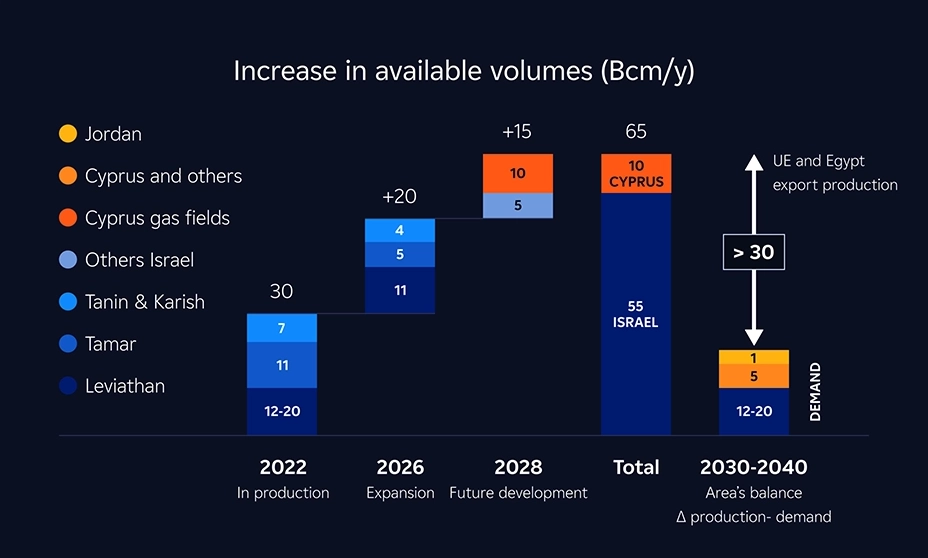 Increase in available volumes (Bcm/y)

Jordan
Cyprus and others
Cyprus gas fields
Others Israel
Tanin & Karish
Tamar
Leviathan

30
7
11
12-20

+20
4
5
11

+15
10
5

65
10
CYPRUS
55
ISRAEL

UE and Egypt export production

> 30

1
5
12-20
DEMAND

2022
In production

2026
Expansion

2028
Future development

Total

2030-2040
Area's balance
Δ production- demand